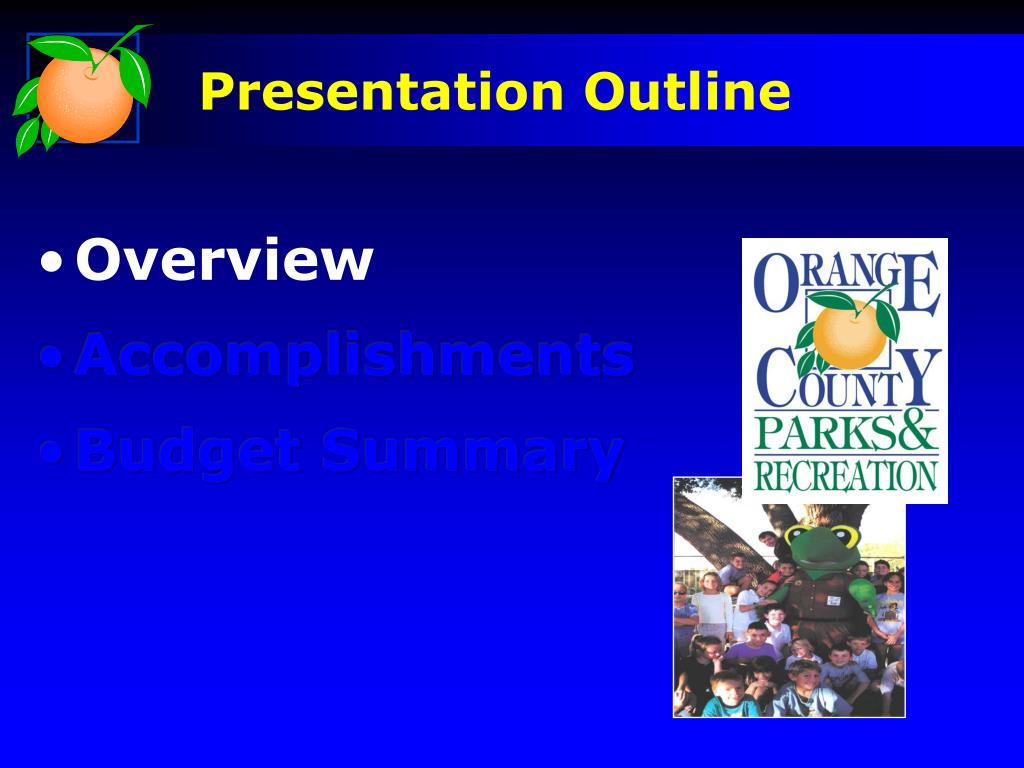 Presentation Outline

• Overview
• Accomplishments
• Budget Summary

ORANGE COUNTY PARKS & RECREATION